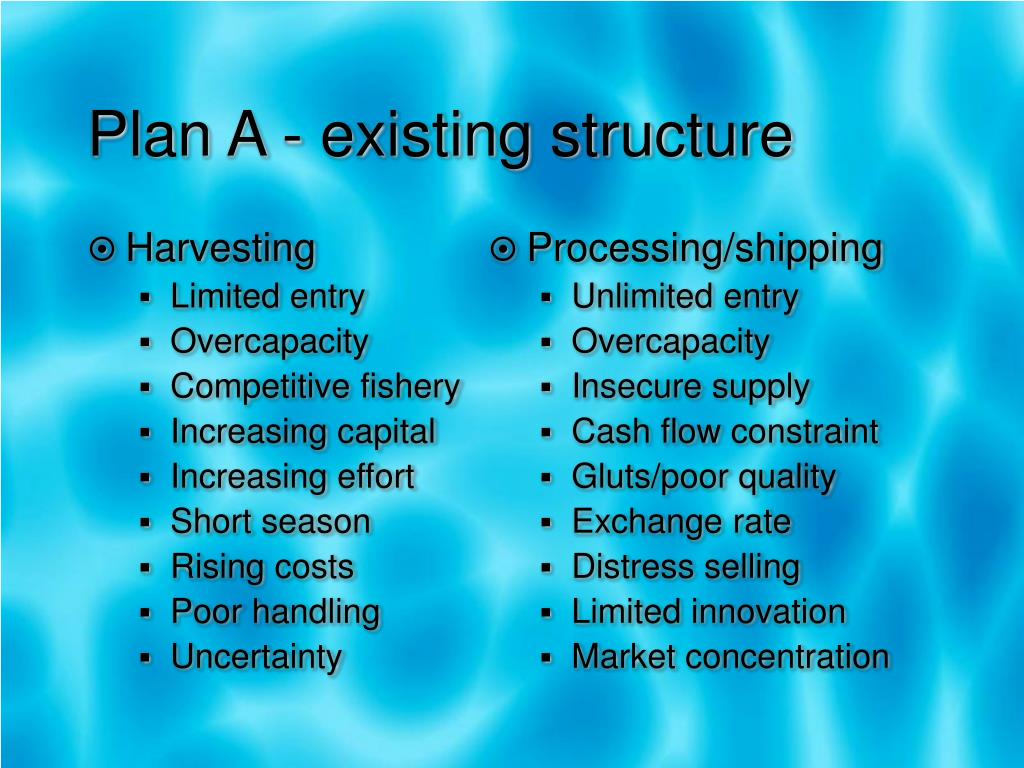 Plan A - existing structure

Harvesting
- Limited entry
- Overcapacity
- Competitive fishery
- Increasing capital
- Increasing effort
- Short season
- Rising costs
- Poor handling
- Uncertainty

Processing/shipping
- Unlimited entry
- Overcapacity
- Insecure supply
- Cash flow constraint
- Gluts/poor quality
- Exchange rate
- Distress selling
- Limited innovation
- Market concentration